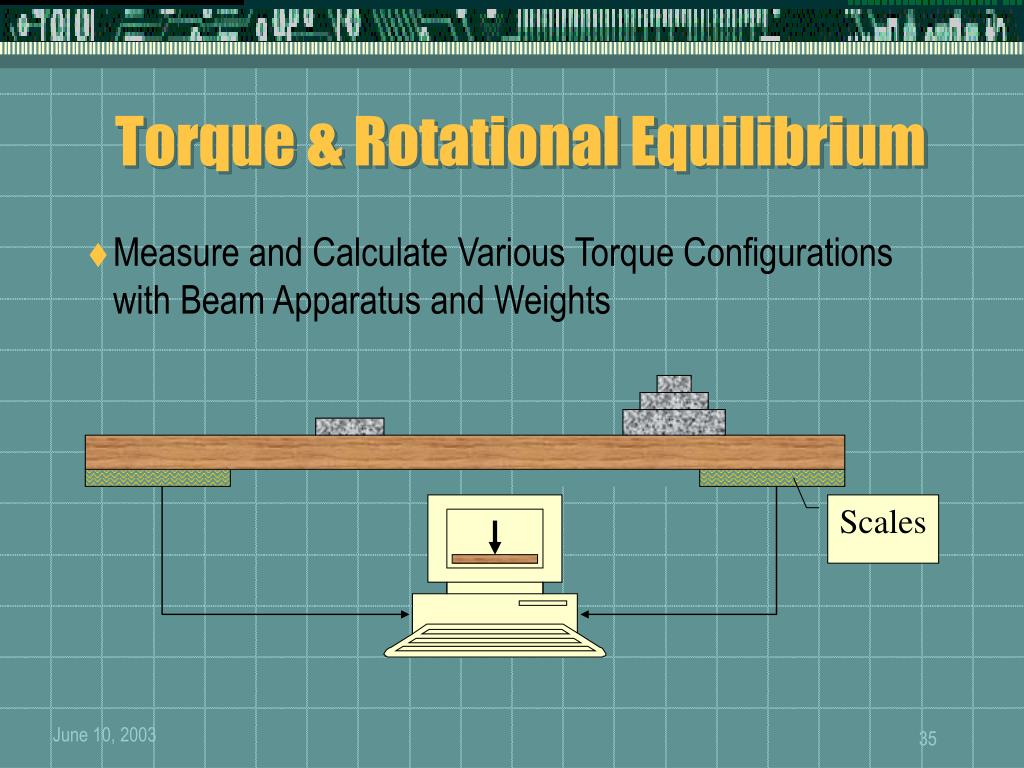 Torque & Rotational Equilibrium

♦ Measure and Calculate Various Torque Configurations with Beam Apparatus and Weights

Scales

June 10, 2003

35